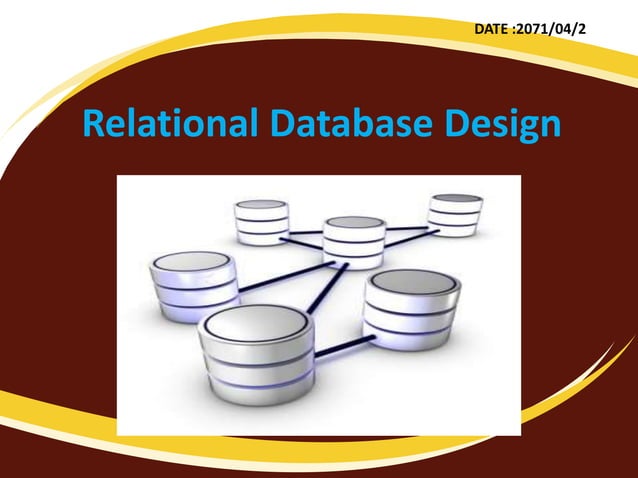 DATE :2071/04/2

Relational Database Design